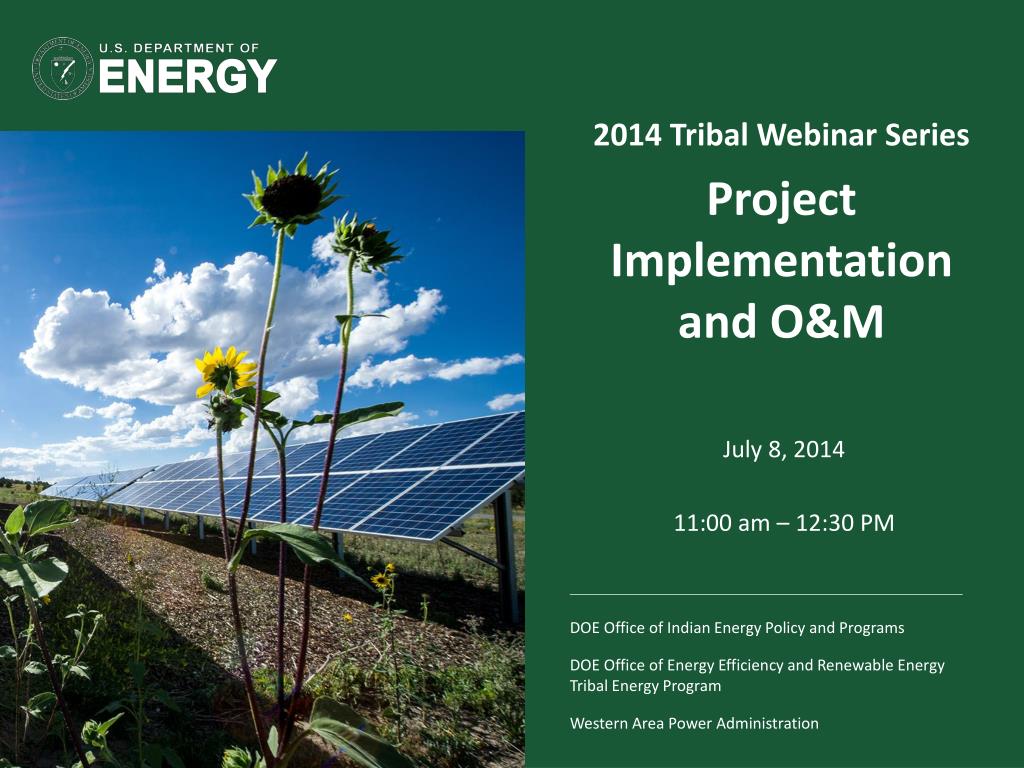 U.S. DEPARTMENT OF
ENERGY

2014 Tribal Webinar Series

Project Implementation and O&M

July 8, 2014

11:00 am – 12:30 PM

DOE Office of Indian Energy Policy and Programs

DOE Office of Energy Efficiency and Renewable Energy Tribal Energy Program

Western Area Power Administration